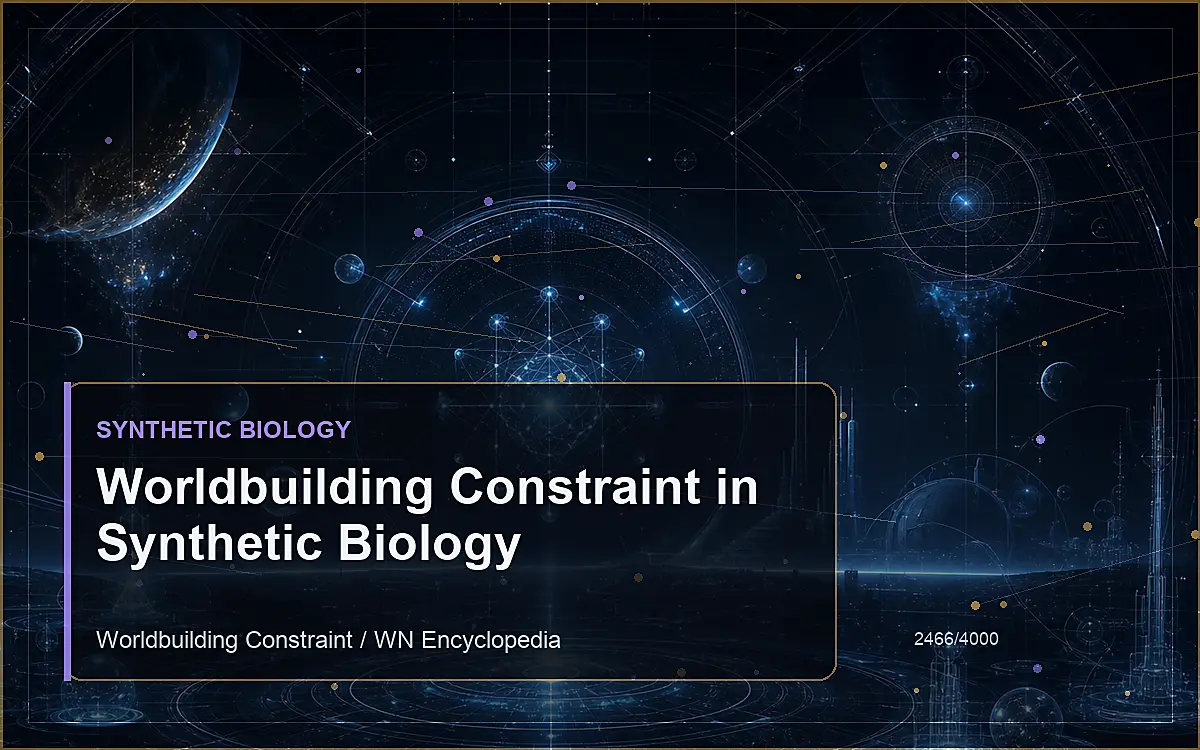 SYNTHETIC BIOLOGY

Worldbuilding Constraint in Synthetic Biology

Worldbuilding Constraint / WN Encyclopedia

2466/4000